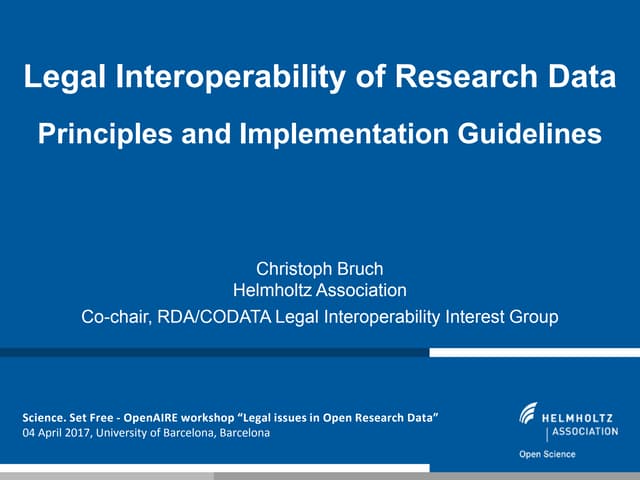 Legal Interoperability of Research Data

Principles and Implementation Guidelines

Christoph Bruch
Helmholtz Association
Co-chair, RDA/CODATA Legal Interoperability Interest Group

Science. Set Free - OpenAIRE workshop “Legal issues in Open Research Data”
04 April 2017, University of Barcelona, Barcelona

HELMHOLTZ
ASSOCIATION
Open Science